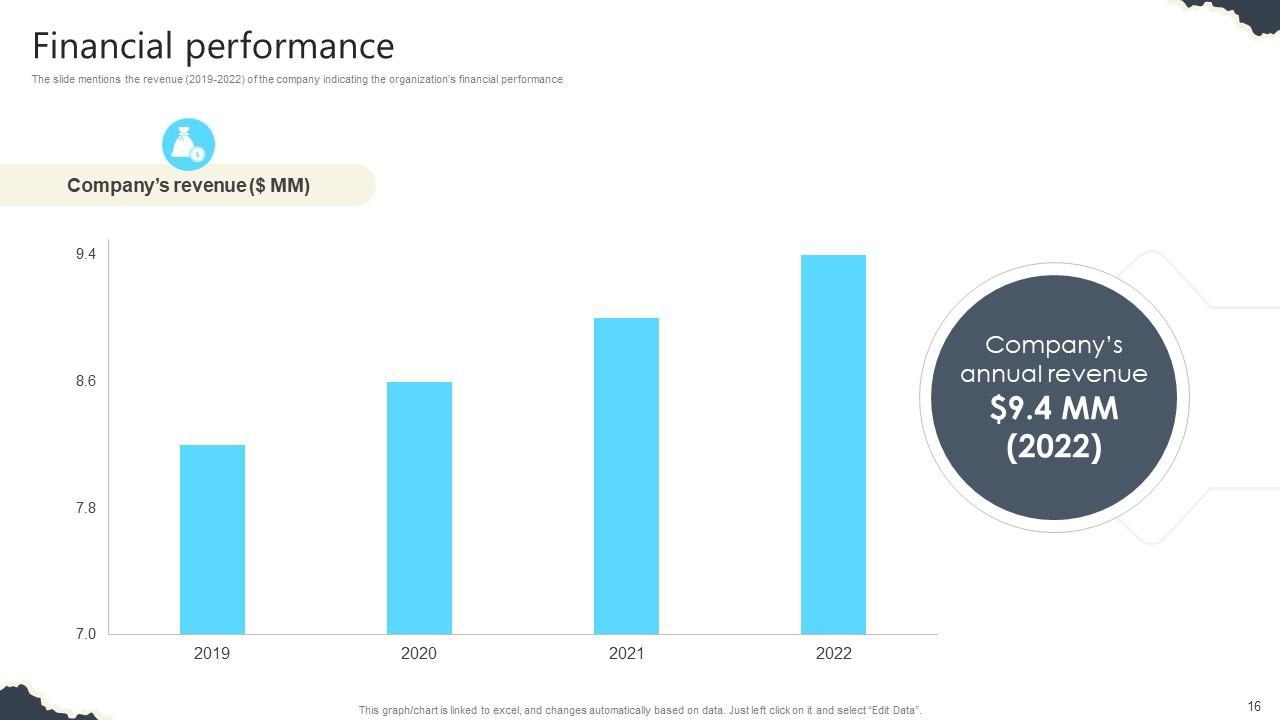 Financial performance

The slide mentions the revenue (2019-2022) of the company indicating the organization's financial performance

Company's revenue ($ MM)

9.4
8.6
7.8
7.0

2019
2020
2021
2022

Company's annual revenue
$9.4 MM (2022)

This graph/chart is linked to excel, and changes automatically based on data. Just left click on it and select "Edit Data".

16